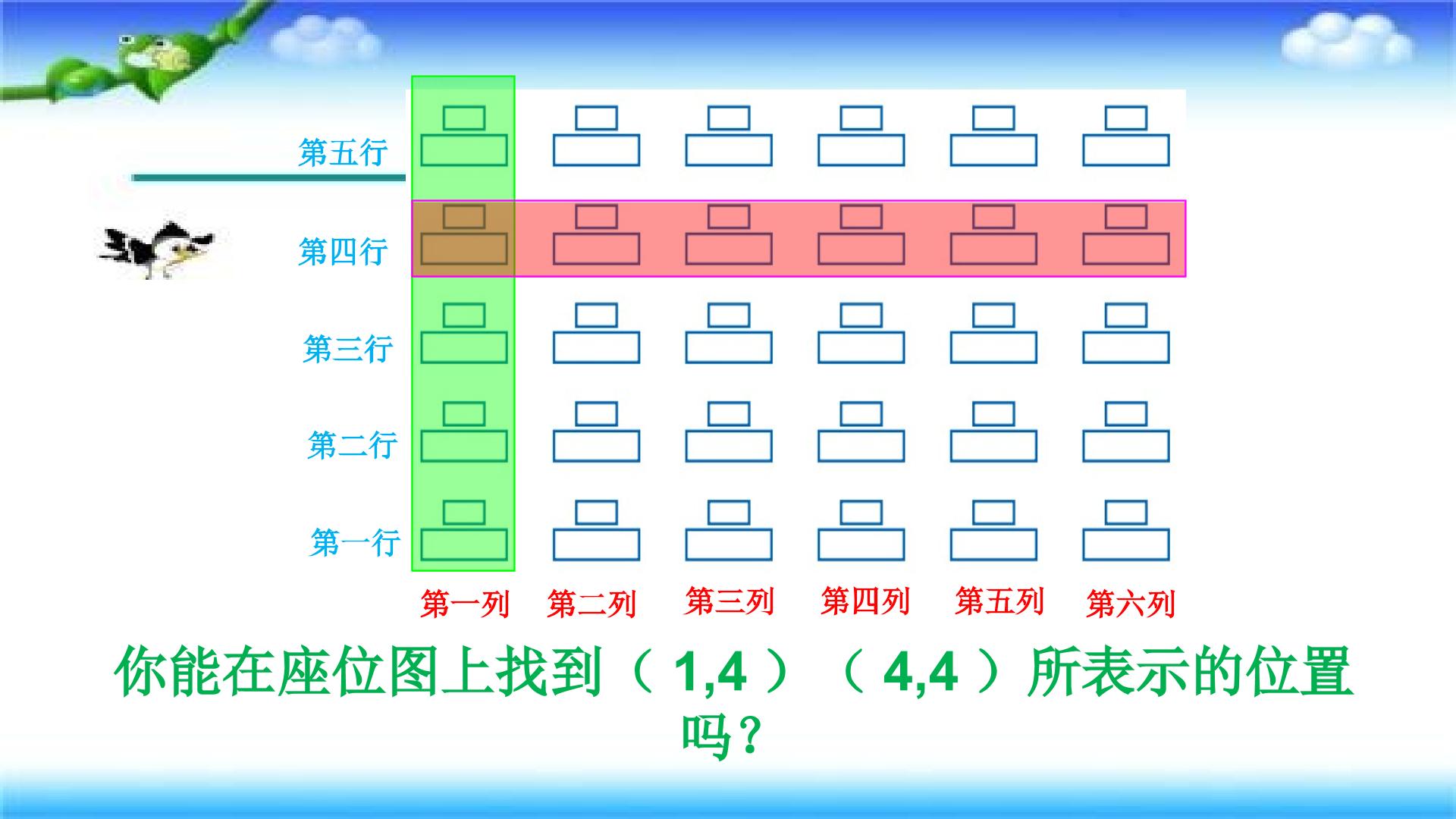 第五行

第四行

第三行

第二行

第一行

第一列 第二列 第三列 第四列 第五列 第六列

你能在座位图上找到（1,4）（4,4）所表示的位置吗？